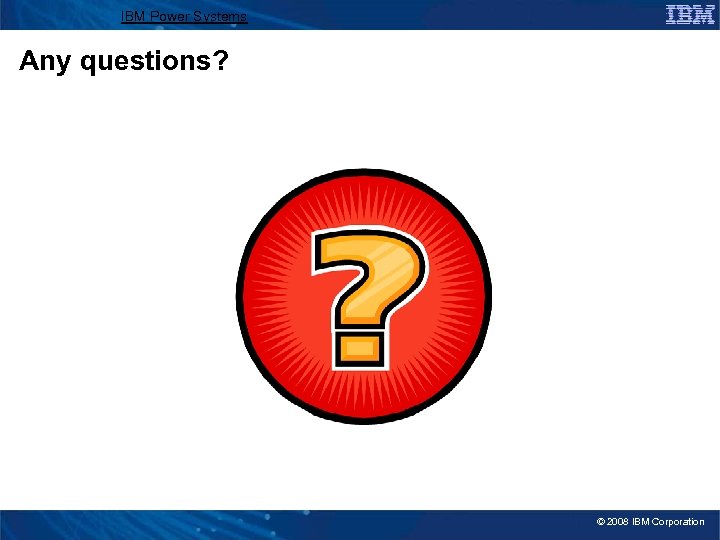 IBM Power Systems

IBM

Any questions?

?

© 2008 IBM Corporation